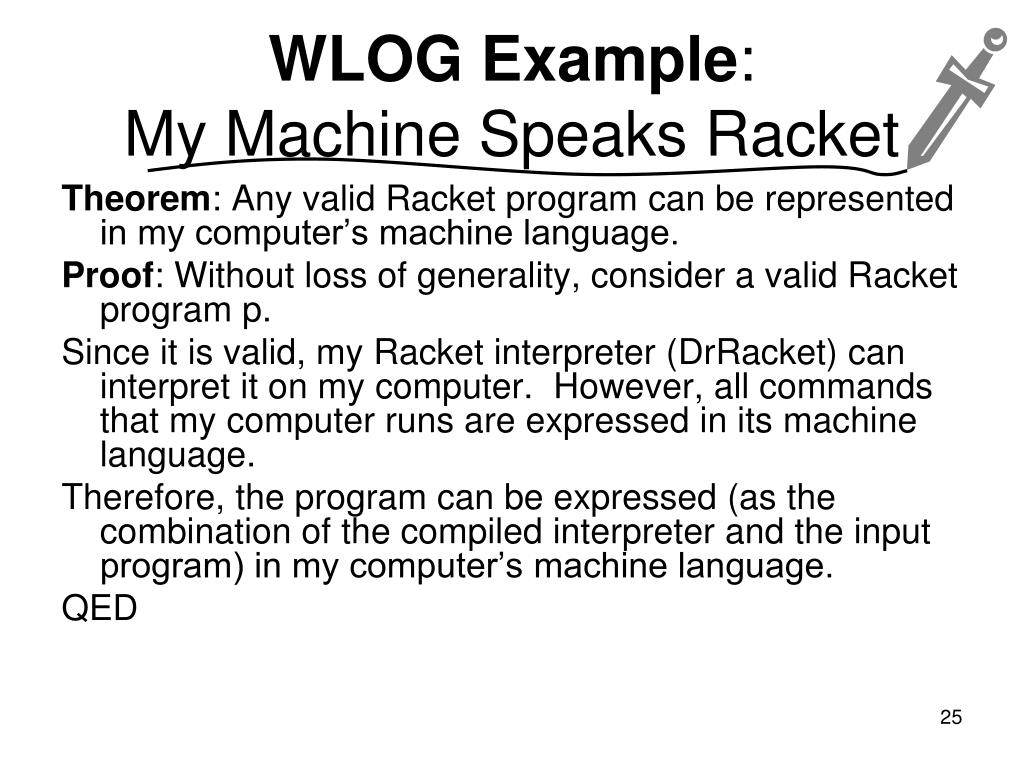 WLOG Example:
My Machine Speaks Racket

Theorem: Any valid Racket program can be represented in my computer's machine language.

Proof: Without loss of generality, consider a valid Racket program p.

Since it is valid, my Racket interpreter (DrRacket) can interpret it on my computer. However, all commands that my computer runs are expressed in its machine language.

Therefore, the program can be expressed (as the combination of the compiled interpreter and the input program) in my computer's machine language.

QED

25